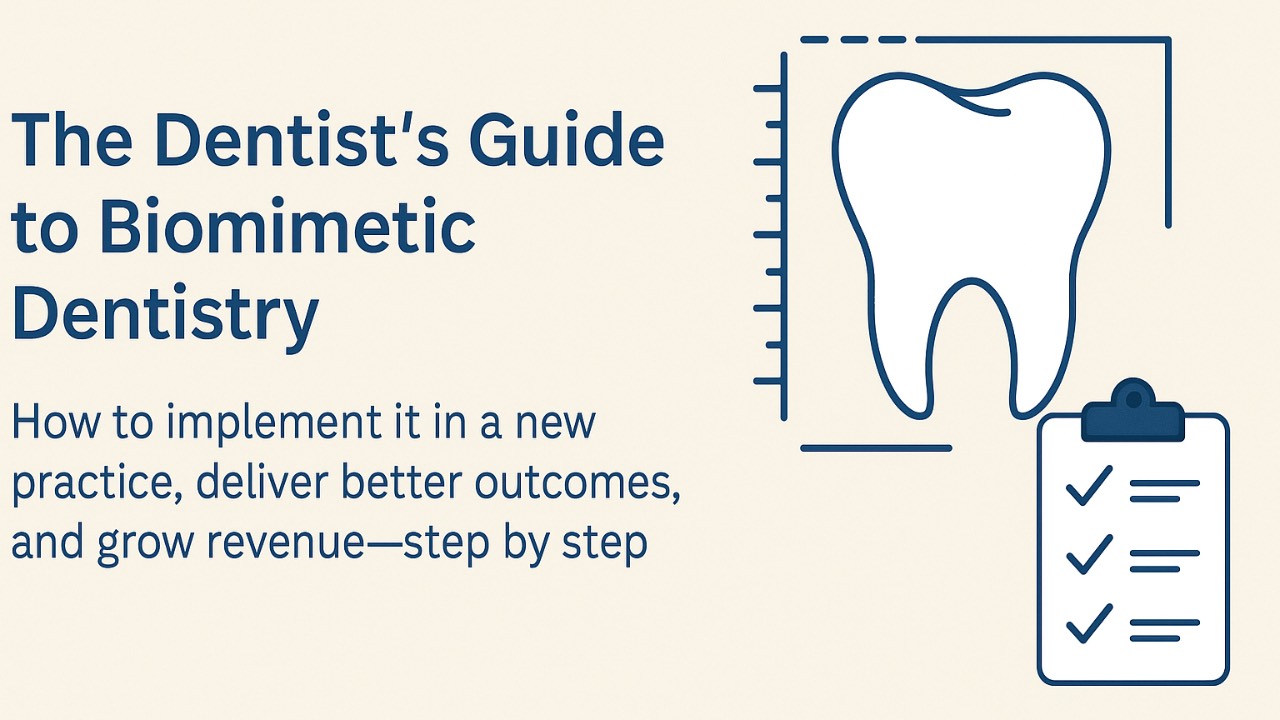 The Dentist's Guide to Biomimetic Dentistry

How to implement it in a new practice, deliver better outcomes, and grow revenue—step by step